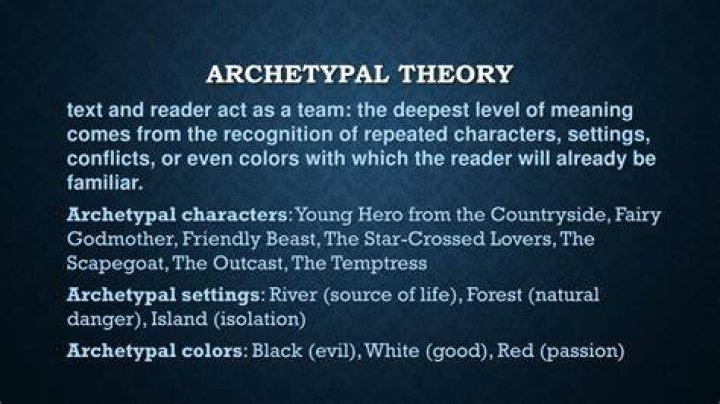 ARCHETYPAL THEORY

text and reader act as a team: the deepest level of meaning comes from the recognition of repeated characters, settings, conflicts, or even colors with which the reader will already be familiar.

Archetypal characters: Young Hero from the Countryside, Fairy Godmother, Friendly Beast, The Star-Crossed Lovers, The Scapegoat, The Outcast, The Temptress

Archetypal settings: River (source of life), Forest (natural danger), Island (isolation)

Archetypal colors: Black (evil), White (good), Red (passion)